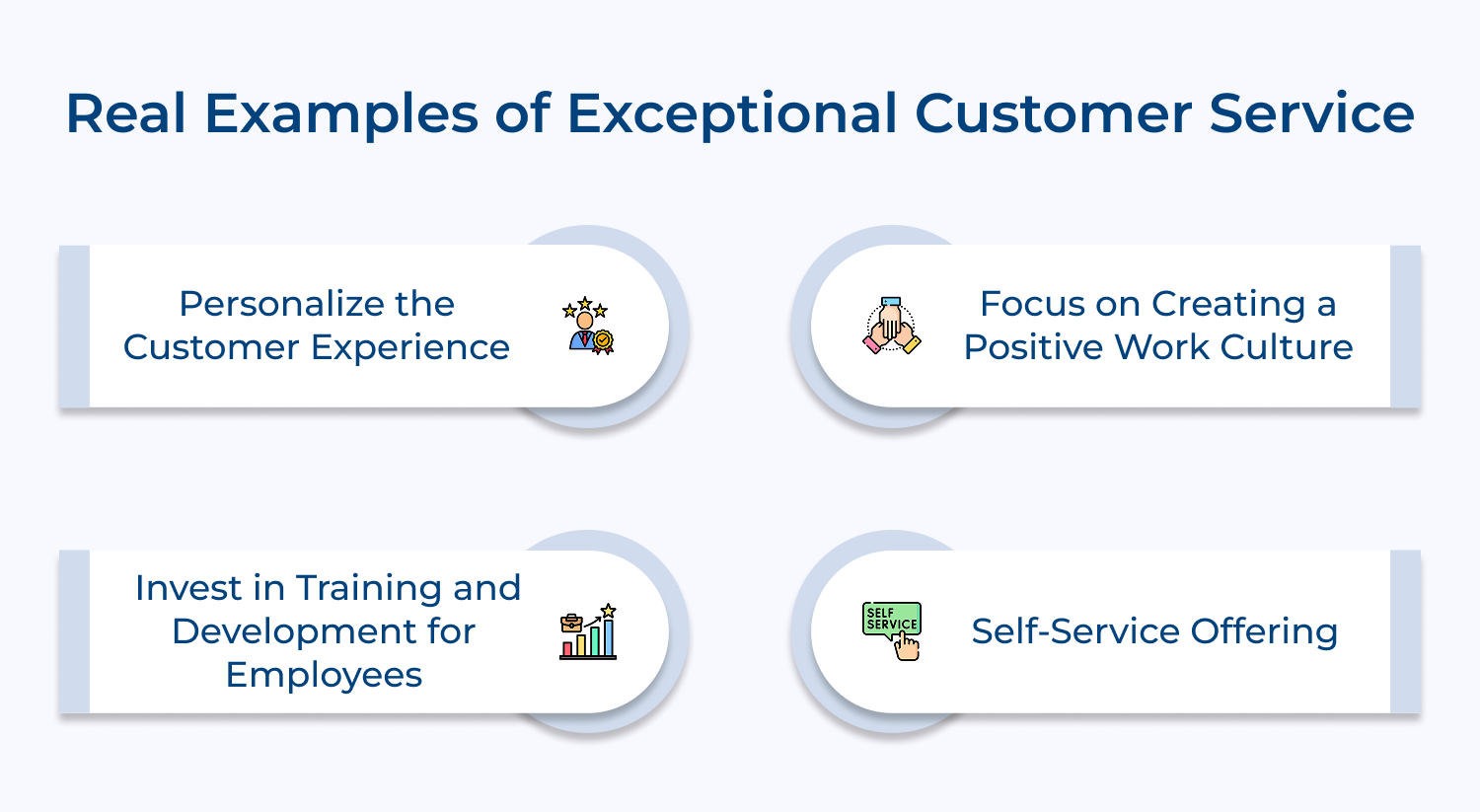 Real Examples of Exceptional Customer Service

Personalize the Customer Experience

Focus on Creating a Positive Work Culture

Invest in Training and Development for Employees

SELF SERVICE

Self-Service Offering